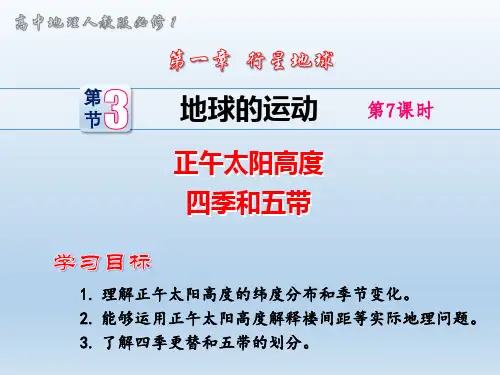 高中地理人教版必修1

第一章 行星地球

第3节 地球的运动 第7课时

正午太阳高度
四季和五带

学习目标

1. 理解正午太阳高度的纬度分布和季节变化。
2. 能够运用正午太阳高度解释楼间距等实际地理问题。
3. 了解四季更替和五带的划分。